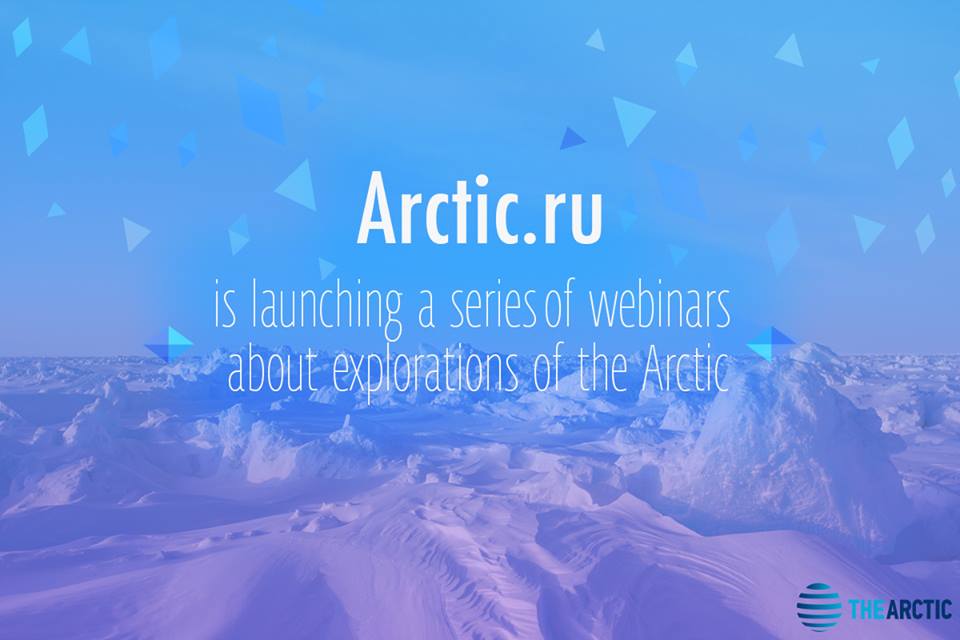 Arctic.ru

is launching a series of webinars about explorations of the Arctic

THE ARCTIC